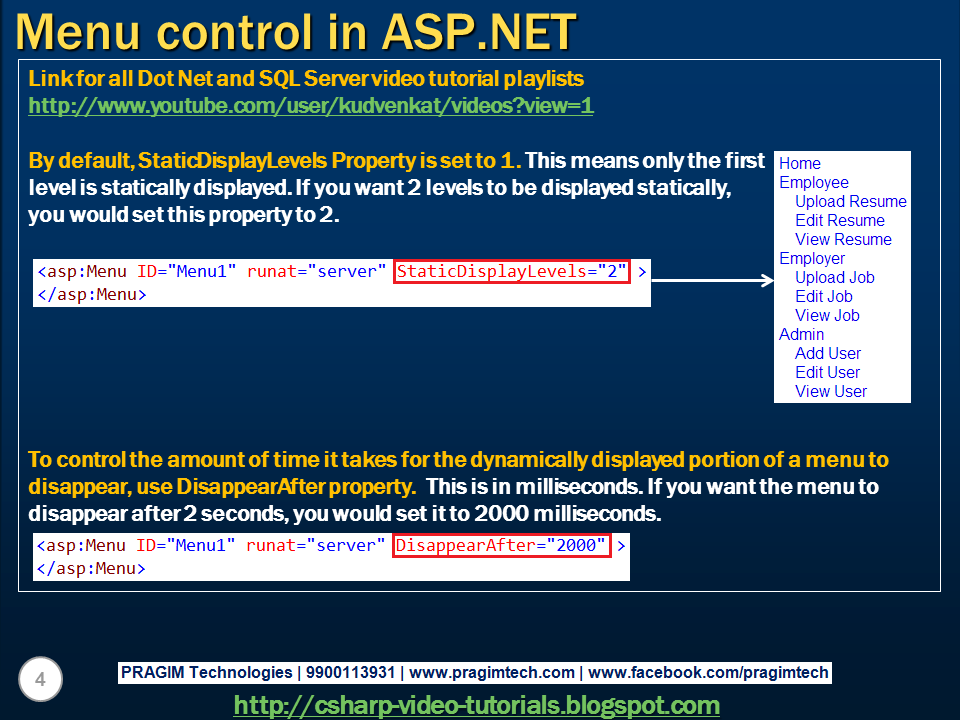 Menu control in ASP.NET

Link for all Dot Net and SQL Server video tutorial playlists
http://www.youtube.com/user/kudvenkat/videos?view=1

By default, StaticDisplayLevels Property is set to 1. This means only the first level is statically displayed. If you want 2 levels to be displayed statically, you would set this property to 2.

<asp:Menu ID="Menu1" runat="server" StaticDisplayLevels="2" >
</asp:Menu>

Home
Employee
Upload Resume
Edit Resume
View Resume
Employer
Upload Job
Edit Job
View Job
Admin
Add User
Edit User
View User

To control the amount of time it takes for the dynamically displayed portion of a menu to disappear, use DisappearAfter property. This is in milliseconds. If you want the menu to disappear after 2 seconds, you would set it to 2000 milliseconds.

<asp:Menu ID="Menu1" runat="server" DisappearAfter="2000" >
</asp:Menu>

4

PRAGIM Technologies | 9900113931 | www.pragimtech.com | www.facebook.com/pragimtech

http://csharp-video-tutorials.blogspot.com